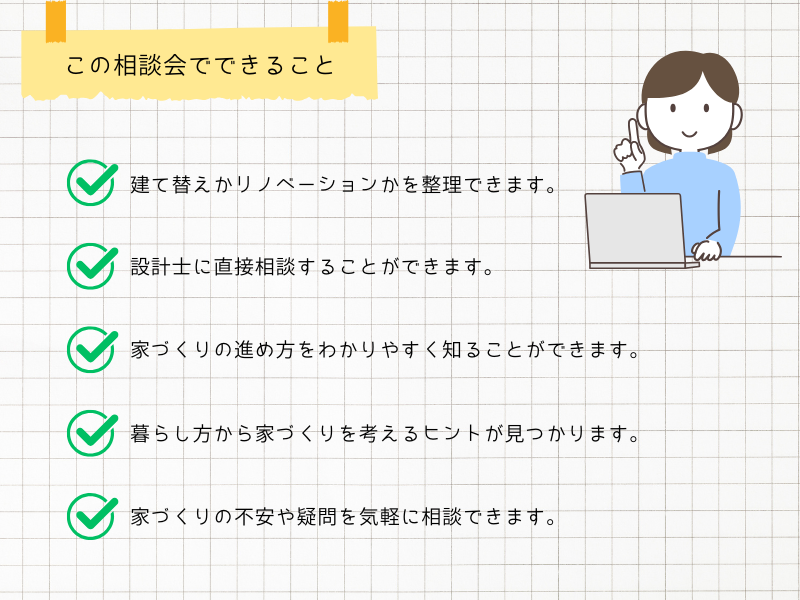 この相談会でできること

建て替えかリノベーションかを整理できます。

設計士に直接相談することができます。

家づくりの進め方をわかりやすく知ることができます。

暮らし方から家づくりを考えるヒントが見つかります。

家づくりの不安や疑問を気軽に相談できます。